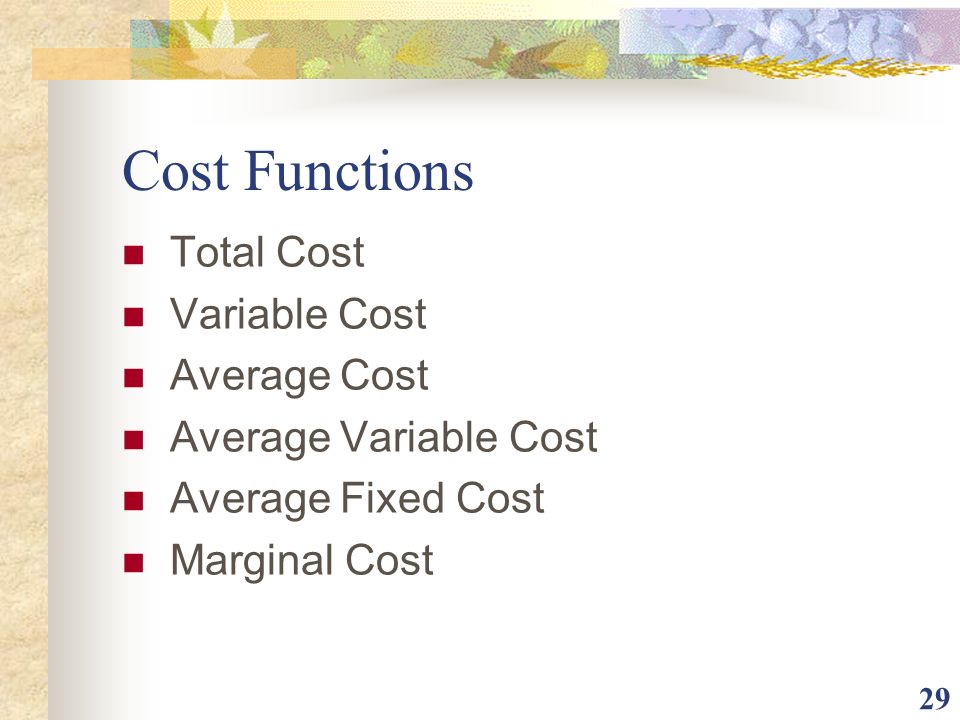 Cost Functions

- Total Cost
- Variable Cost
- Average Cost
- Average Variable Cost
- Average Fixed Cost
- Marginal Cost

29